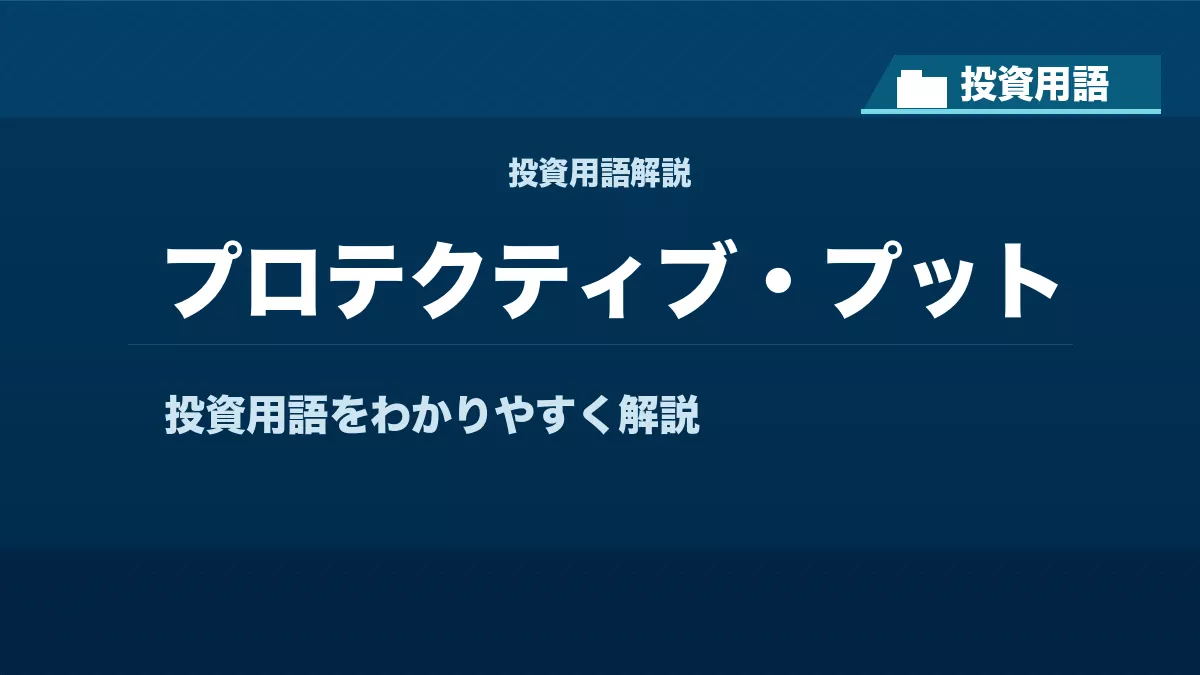 投資用語

投資用語解説

プロテクティブ・プット

投資用語をわかりやすく解説